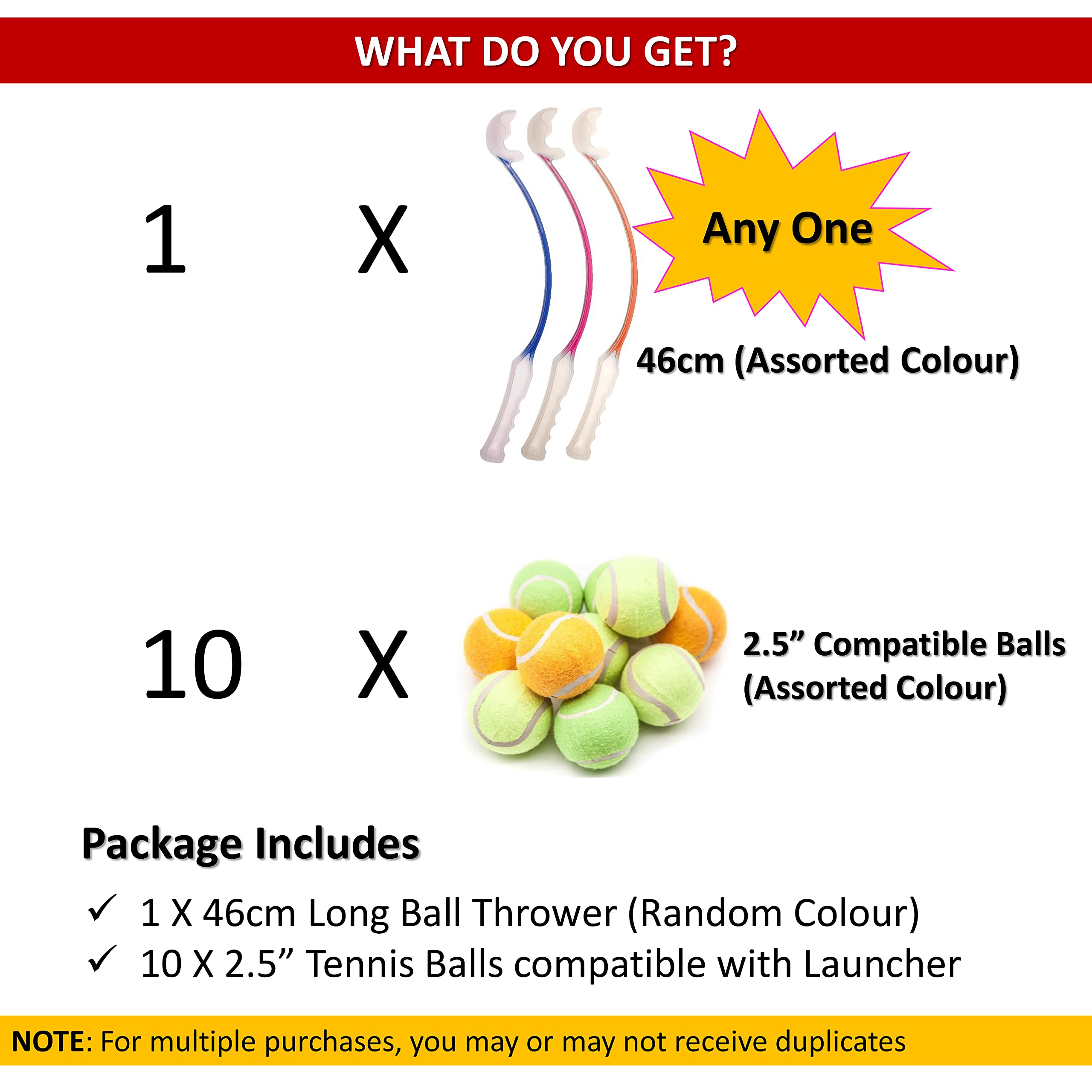 WHAT DO YOU GET?

1 X

Any One

46cm (Assorted Colour)

10 X

2.5” Compatible Balls (Assorted Colour)

Package Includes

✓ 1 X 46cm Long Ball Thrower (Random Colour)
✓ 10 X 2.5” Tennis Balls compatible with Launcher

NOTE: For multiple purchases, you may or may not receive duplicates